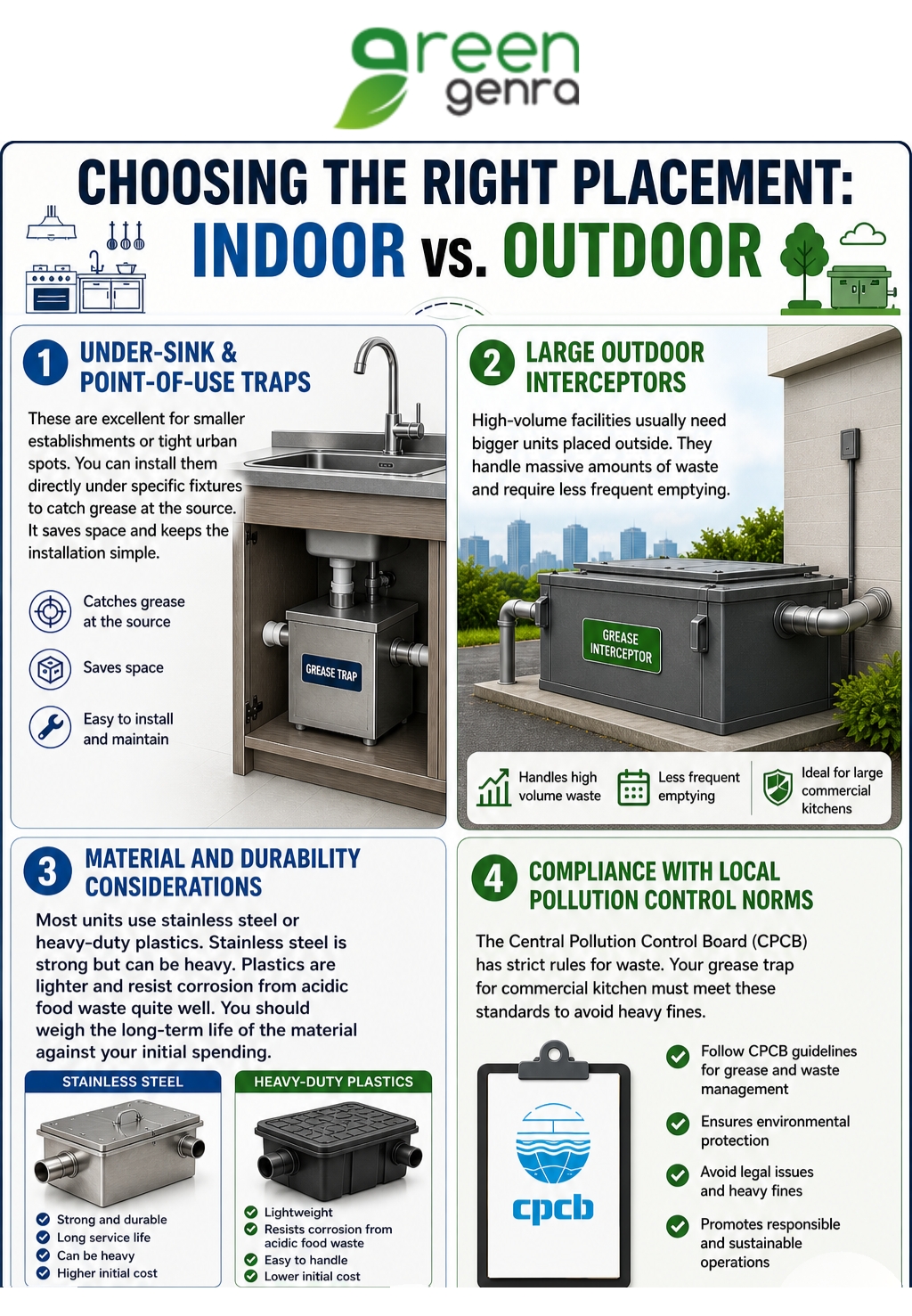 green genra

CHOOSING THE RIGHT PLACEMENT:
INDOOR vs. OUTDOOR

1 UNDER-SINK & POINT-OF-USE TRAPS

These are excellent for smaller establishments or tight urban spots. You can install them directly under specific fixtures to catch grease at the source. It saves space and keeps the installation simple.

Catches grease at the source

Saves space

Easy to install and maintain

GREASE TRAP

2 LARGE OUTDOOR INTERCEPTORS

High-volume facilities usually need bigger units placed outside. They handle massive amounts of waste and require less frequent emptying.

GREASE INTERCEPTOR

Handles high volume waste

Less frequent emptying

Ideal for large commercial kitchens

3 MATERIAL AND DURABILITY CONSIDERATIONS

Most units use stainless steel or heavy-duty plastics. Stainless steel is strong but can be heavy. Plastics are lighter and resist corrosion from acidic food waste quite well. You should weigh the long-term life of the material against your initial spending.

STAINLESS STEEL
Strong and durable
Long service life
Can be heavy
Higher initial cost

HEAVY-DUTY PLASTICS
Lightweight
Resists corrosion from acidic food waste
Easy to handle
Lower initial cost

4 COMPLIANCE WITH LOCAL POLLUTION CONTROL NORMS

The Central Pollution Control Board (CPCB) has strict rules for waste. Your grease trap for commercial kitchen must meet these standards to avoid heavy fines.

cpcb

Follow CPCB guidelines for grease and waste management

Ensures environmental protection

Avoid legal issues and heavy fines

Promotes responsible and sustainable operations